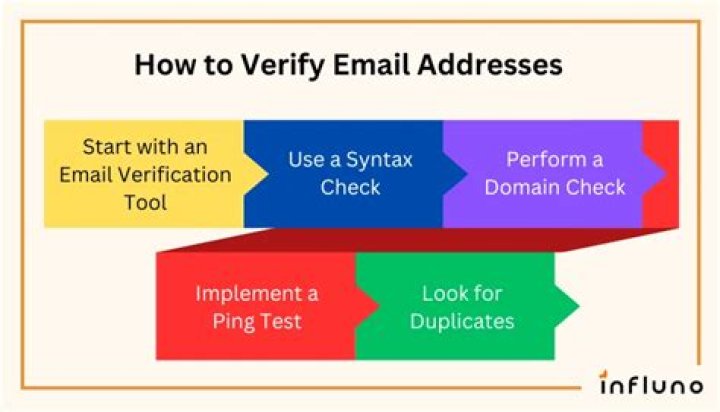 How to Verify Email Addresses

Start with an Email Verification Tool

Use a Syntax Check

Perform a Domain Check

Implement a Ping Test

Look for Duplicates

influno